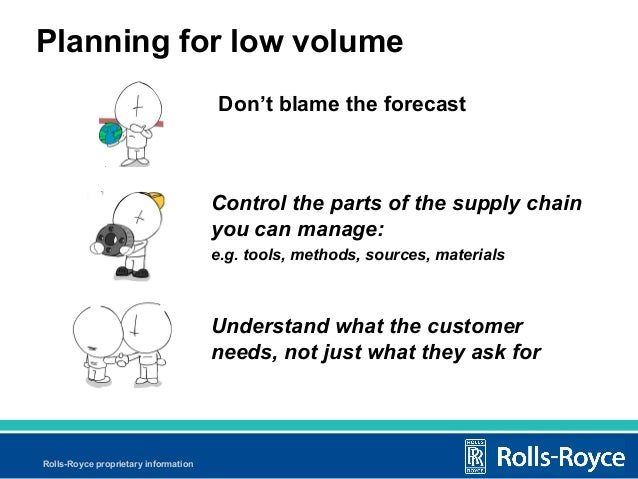 Planning for low volume

Don't blame the forecast

Control the parts of the supply chain you can manage:
e.g. tools, methods, sources, materials

Understand what the customer needs, not just what they ask for

Rolls-Royce proprietary information

ROLLS RR ROYCE Rolls-Royce